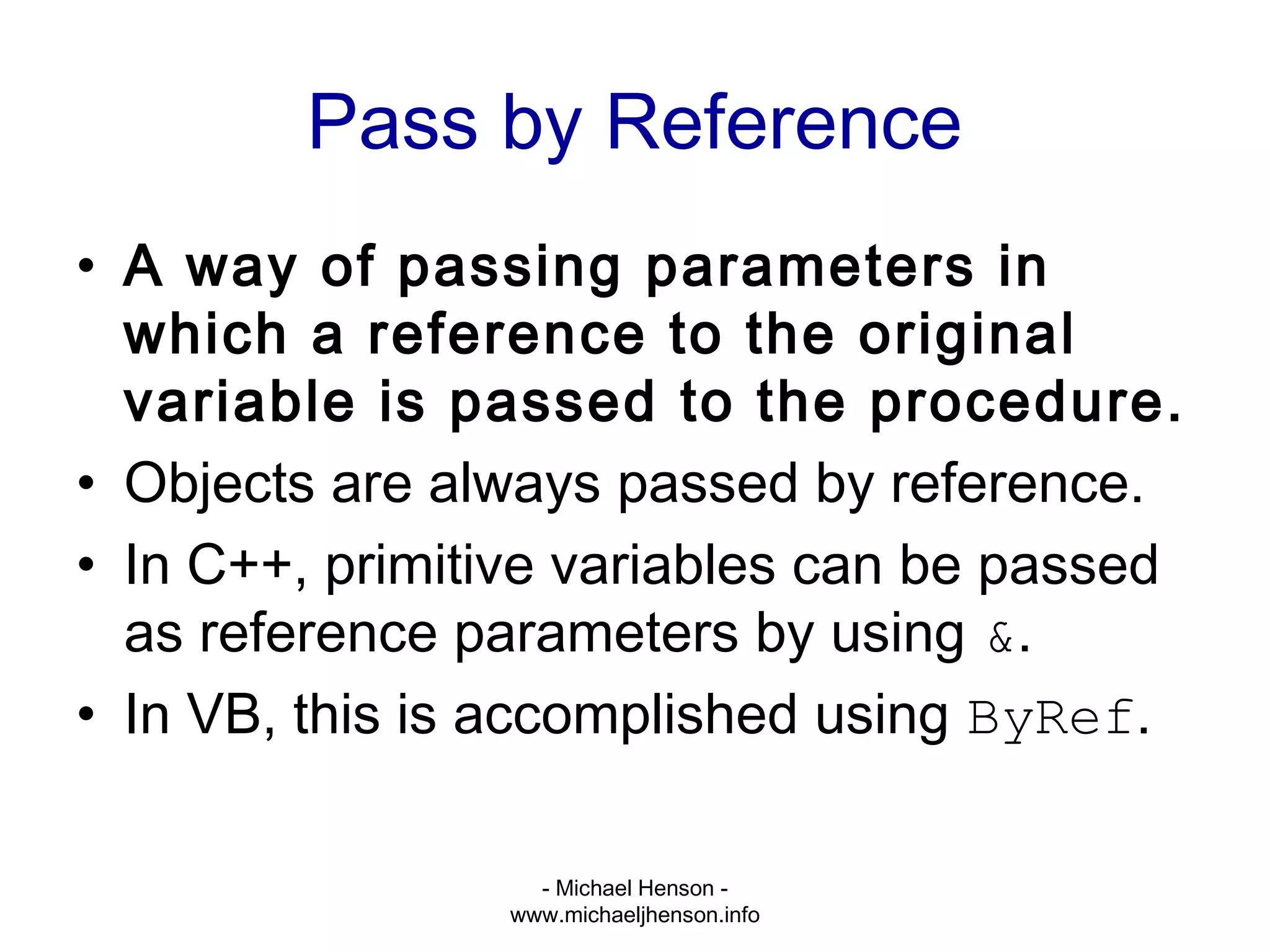 Pass by Reference

• A way of passing parameters in which a reference to the original variable is passed to the procedure.
• Objects are always passed by reference.
• In C++, primitive variables can be passed as reference parameters by using &.
• In VB, this is accomplished using ByRef.

- Michael Henson -
www.michaeljhenson.info